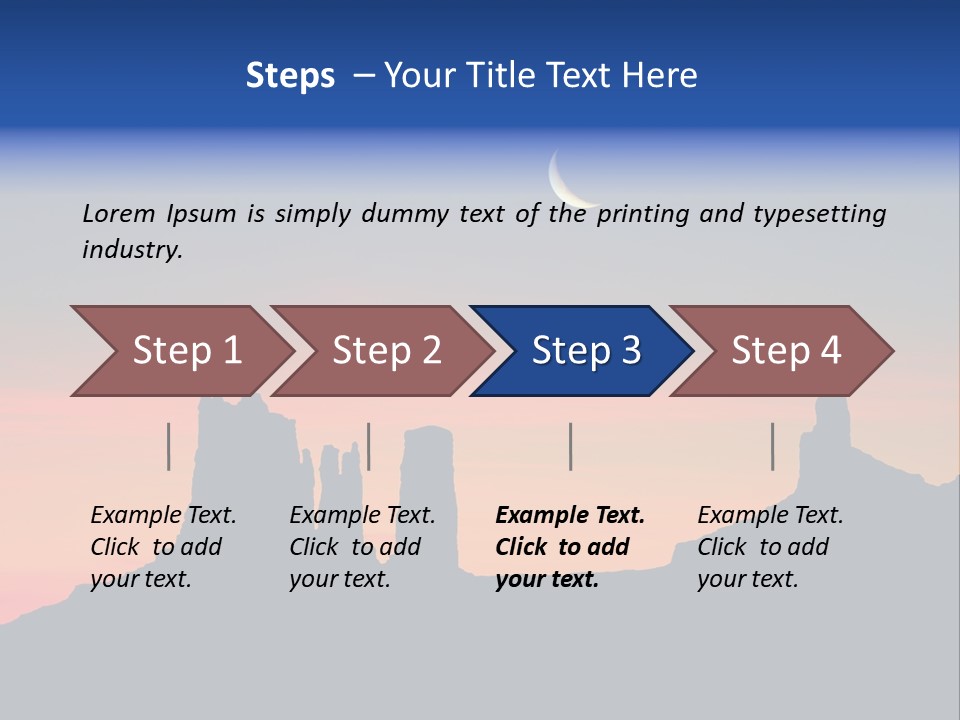 Steps – Your Title Text Here

Lorem Ipsum is simply dummy text of the printing and typesetting industry.

Step 1

Step 2

Step 3

Step 4

Example Text. Click to add your text.

Example Text. Click to add your text.

Example Text. Click to add your text.

Example Text. Click to add your text.